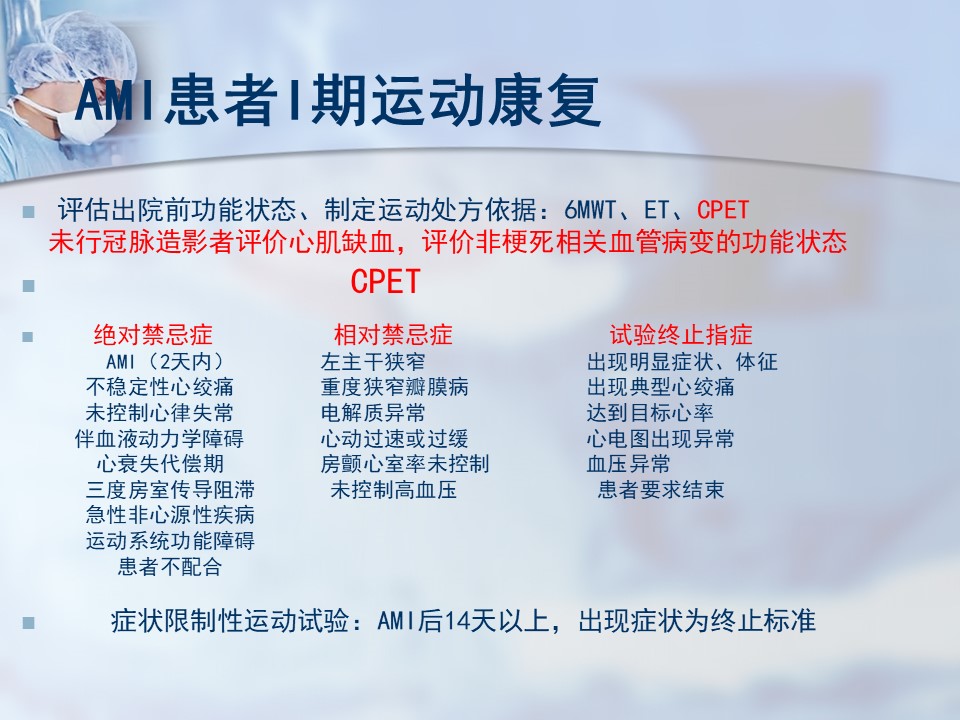 AMI患者I期运动康复

评估出院前功能状态、制定运动处方依据：6MWT、ET、CPET
未行冠脉造影者评价心肌缺血，评价非梗死相关血管病变的功能状态

CPET

绝对禁忌症
AMI（2天内）
不稳定性心绞痛
未控制心律失常
伴血液动力学障碍
心衰失代偿期
三度房室传导阻滞
急性非心源性疾病
运动系统功能障碍
患者不配合

相对禁忌症
左主干狭窄
重度狭窄瓣膜病
电解质异常
心动过速或过缓
房颤心室率未控制
未控制高血压

试验终止指症
出现明显症状、体征
出现典型心绞痛
达到目标心率
心电图出现异常
血压异常
患者要求结束

症状限制性运动试验：AMI后14天以上，出现症状为终止标准